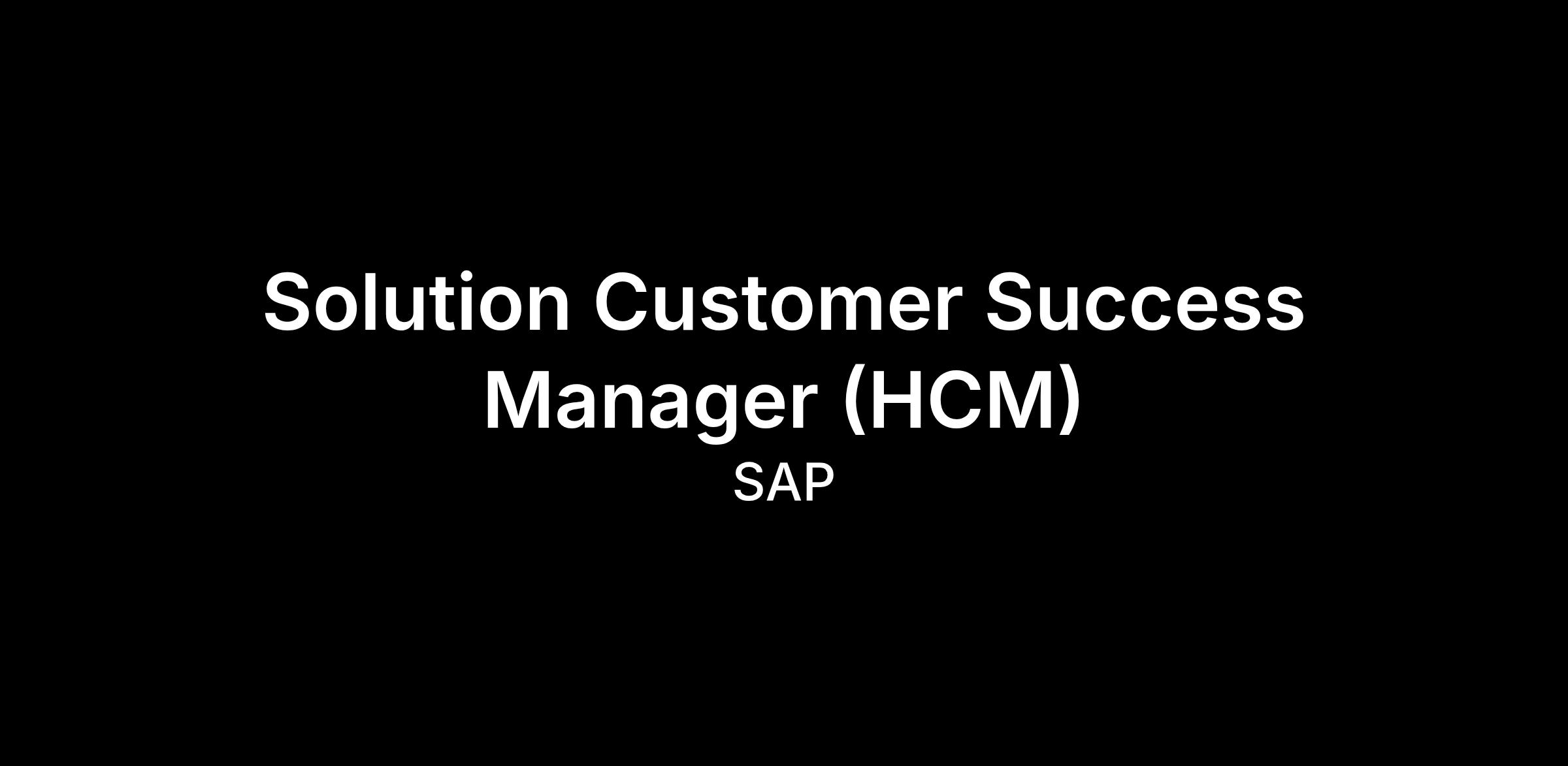 Solution Customer Success Manager (HCM)

SAP